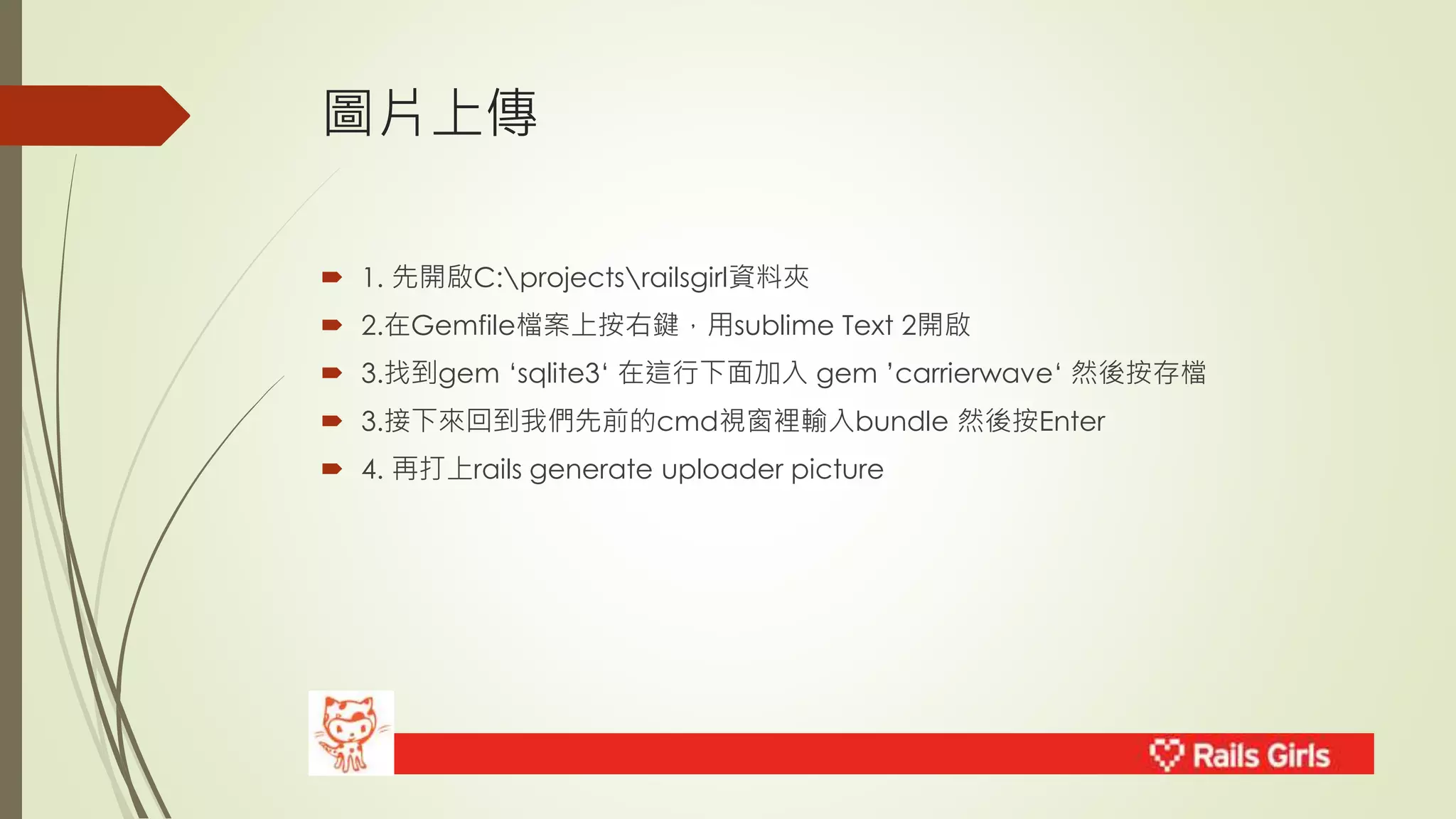 圖片上傳

1. 先開啟C:\projects\railsgirl資料夾

2.在Gemfile檔案上按右鍵，用sublime Text 2開啟

3.找到gem ‘sqlite3‘ 在這行下面加入 gem ’carrierwave‘ 然後按存檔

3.接下來回到我們先前的cmd視窗裡輸入bundle 然後按Enter

4. 再打上rails generate uploader picture

Rails Girls